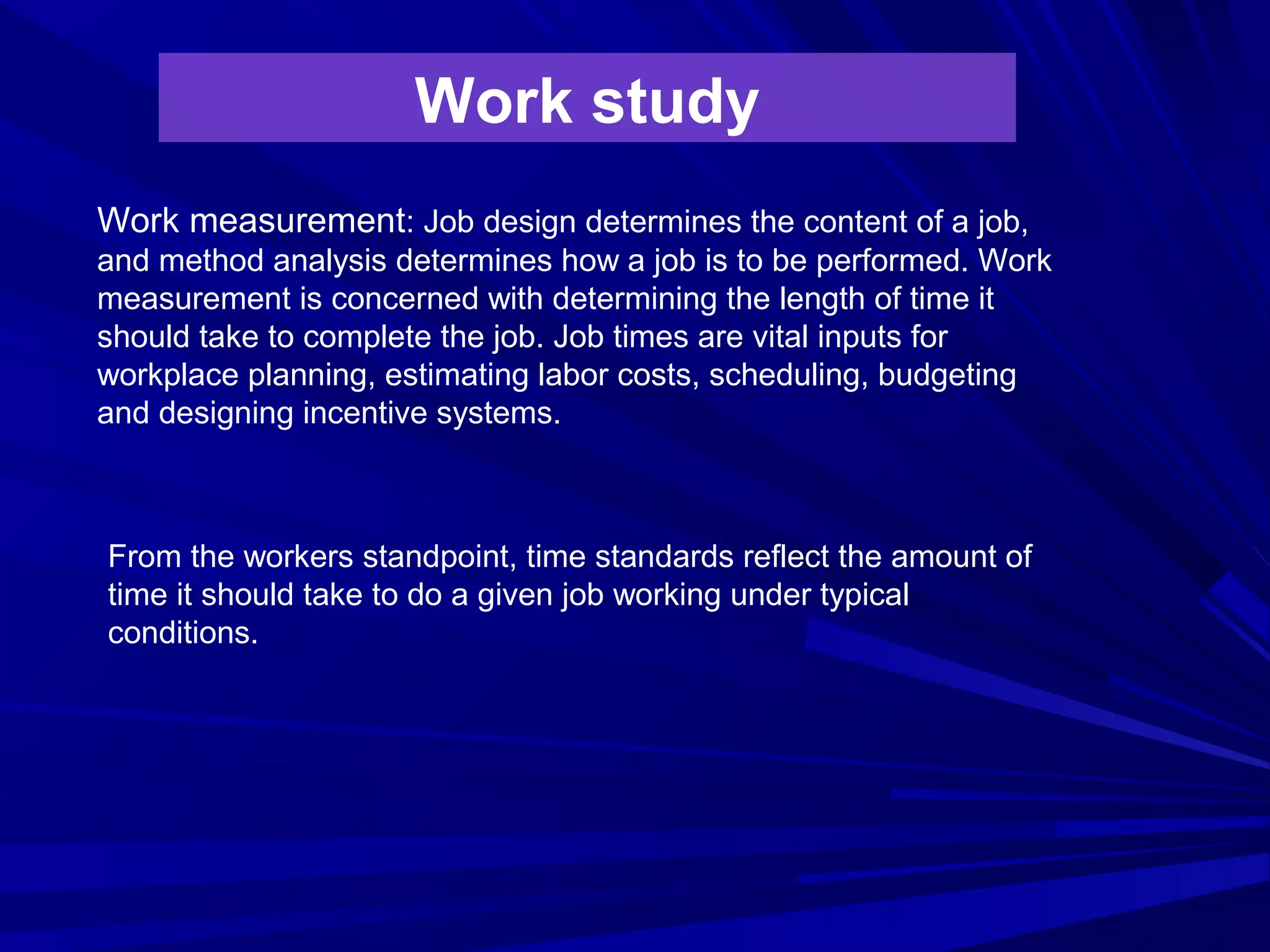 Work study

Work measurement: Job design determines the content of a job, and method analysis determines how a job is to be performed. Work measurement is concerned with determining the length of time it should take to complete the job. Job times are vital inputs for workplace planning, estimating labor costs, scheduling, budgeting and designing incentive systems.

From the workers standpoint, time standards reflect the amount of time it should take to do a given job working under typical conditions.